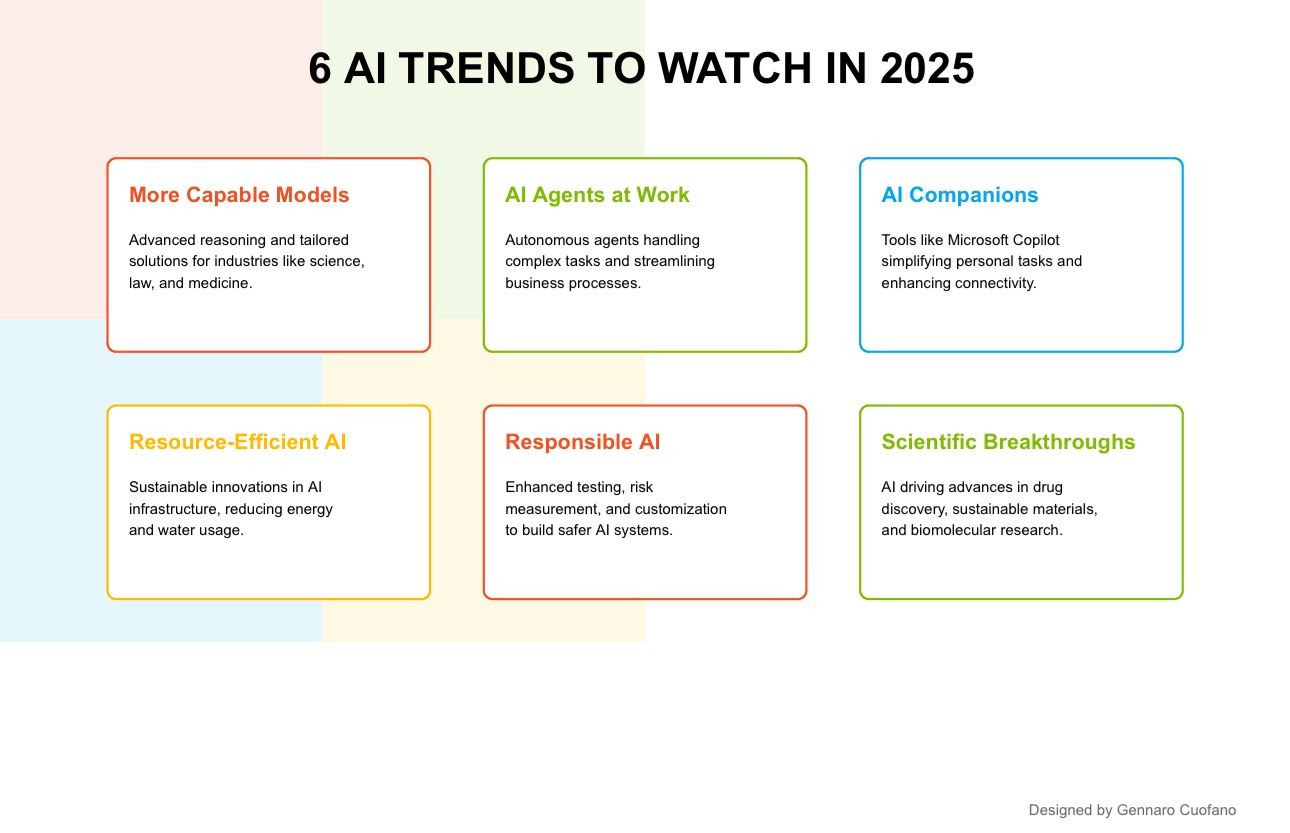 6 AI TRENDS TO WATCH IN 2025

More Capable Models

Advanced reasoning and tailored solutions for industries like science, law, and medicine.

AI Agents at Work

Autonomous agents handling complex tasks and streamlining business processes.

AI Companions

Tools like Microsoft Copilot simplifying personal tasks and enhancing connectivity.

Resource-Efficient AI

Sustainable innovations in AI infrastructure, reducing energy and water usage.

Responsible AI

Enhanced testing, risk measurement, and customization to build safer AI systems.

Scientific Breakthroughs

AI driving advances in drug discovery, sustainable materials, and biomolecular research.

Designed by Gennaro Cuofano